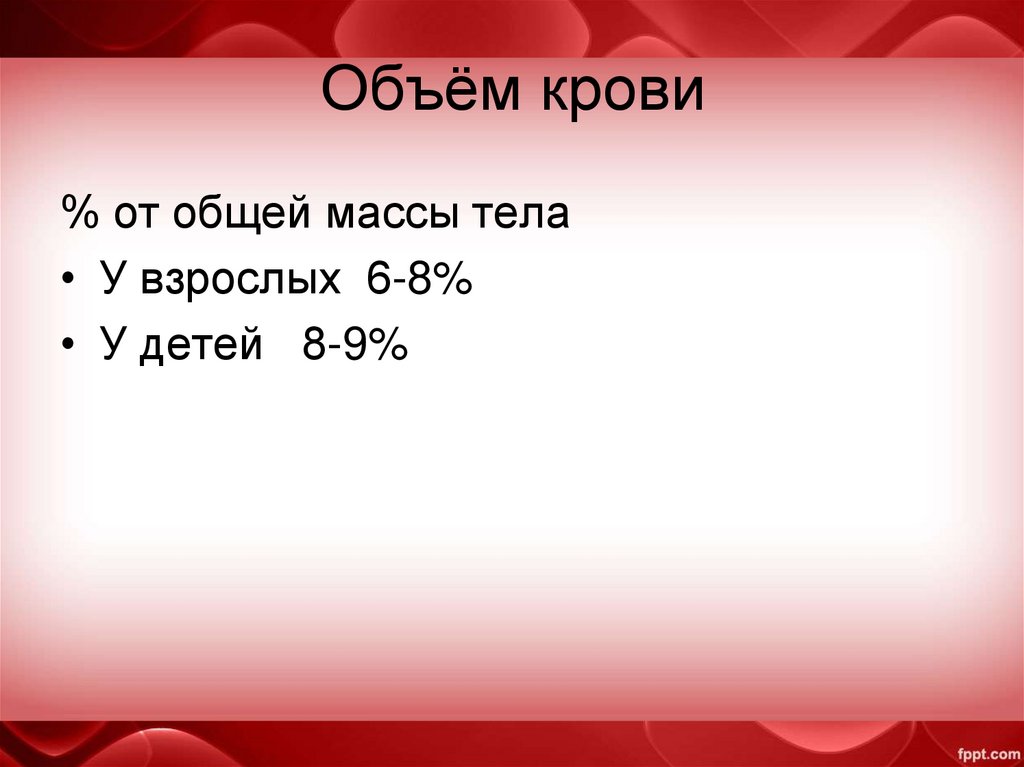 Объём крови

% от общей массы тела

• У взрослых 6-8%
• У детей 8-9%

fppt.com